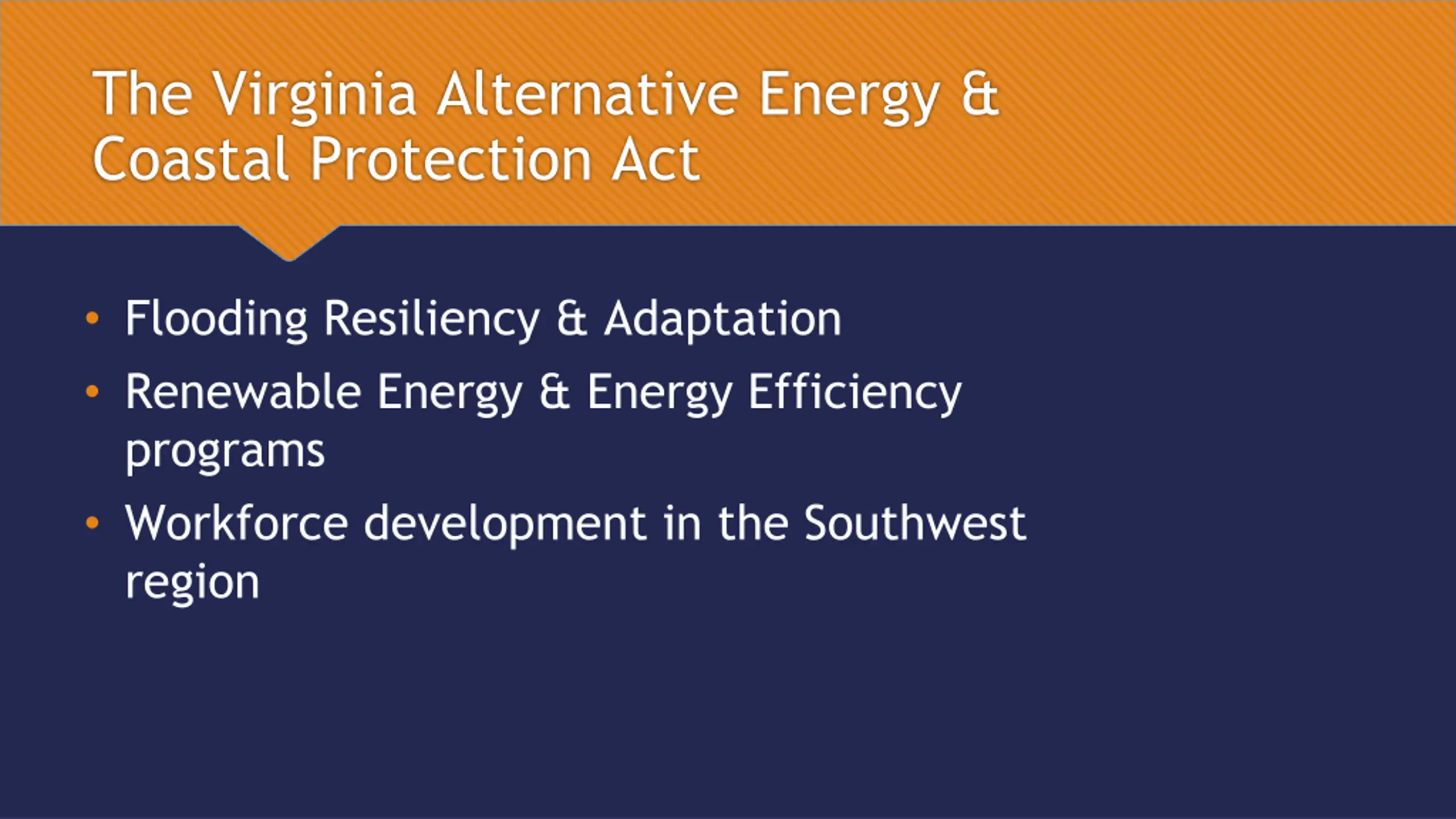 The Virginia Alternative Energy & Coastal Protection Act

• Flooding Resiliency & Adaptation
• Renewable Energy & Energy Efficiency programs
• Workforce development in the Southwest region